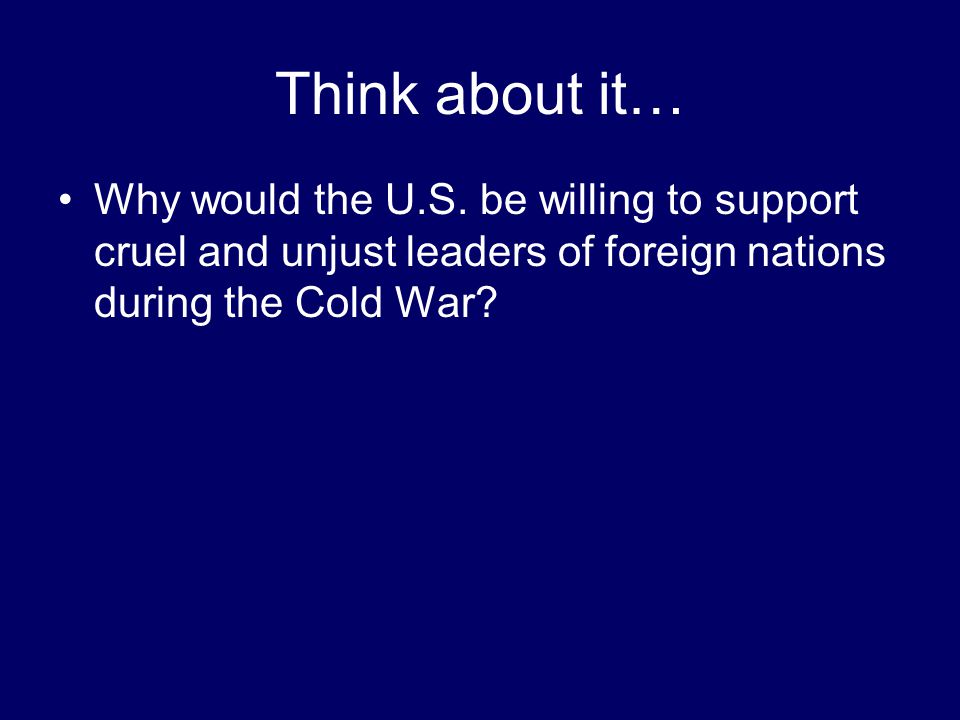 Think about it…

• Why would the U.S. be willing to support cruel and unjust leaders of foreign nations during the Cold War?